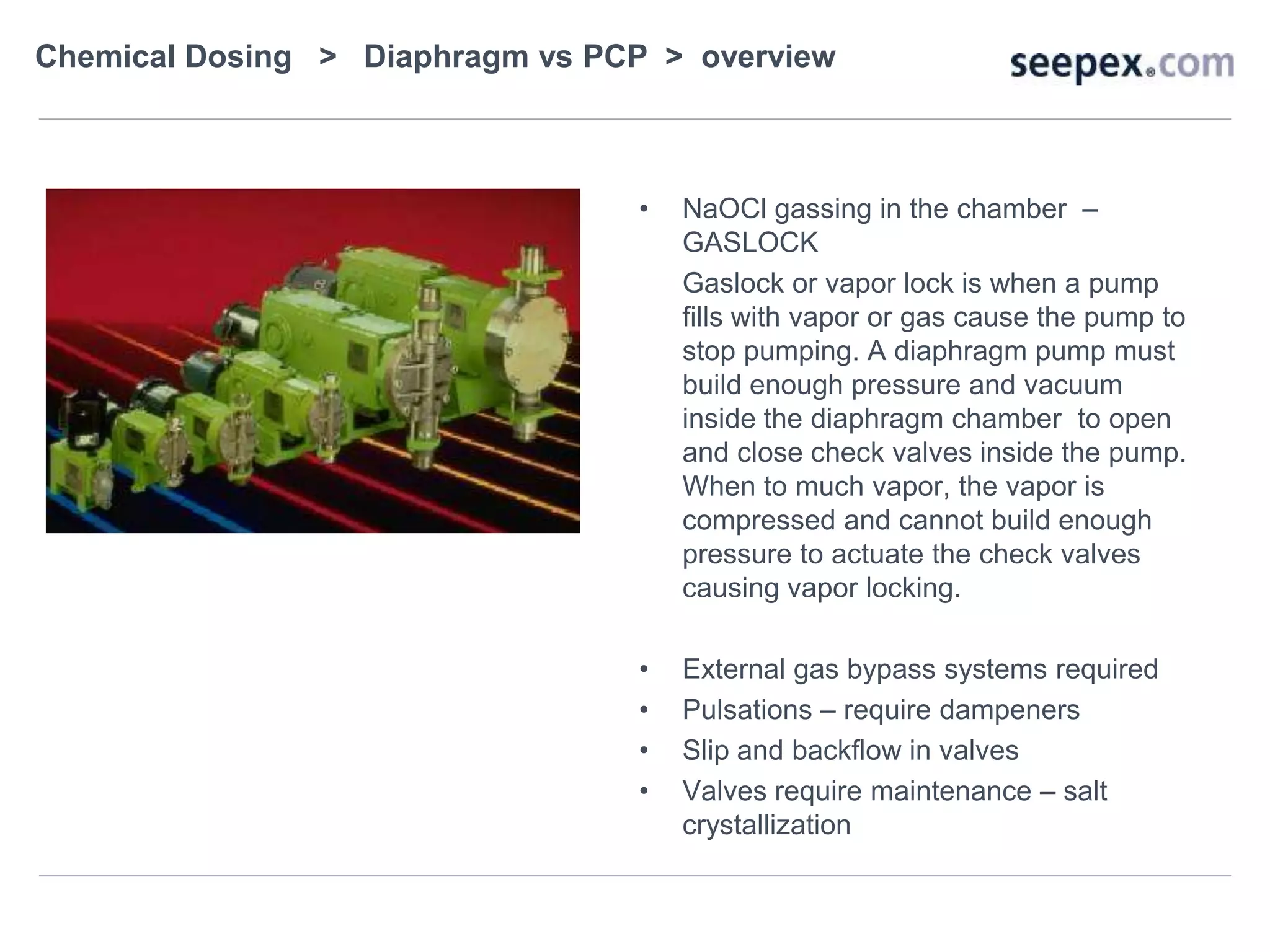 Chemical Dosing > Diaphragm vs PCP > overview

seepex.com

• NaOCl gassing in the chamber – GASLOCK

Gaslock or vapor lock is when a pump fills with vapor or gas cause the pump to stop pumping. A diaphragm pump must build enough pressure and vacuum inside the diaphragm chamber to open and close check valves inside the pump. When to much vapor, the vapor is compressed and cannot build enough pressure to actuate the check valves causing vapor locking.

• External gas bypass systems required
• Pulsations – require dampeners
• Slip and backflow in valves
• Valves require maintenance – salt crystallization